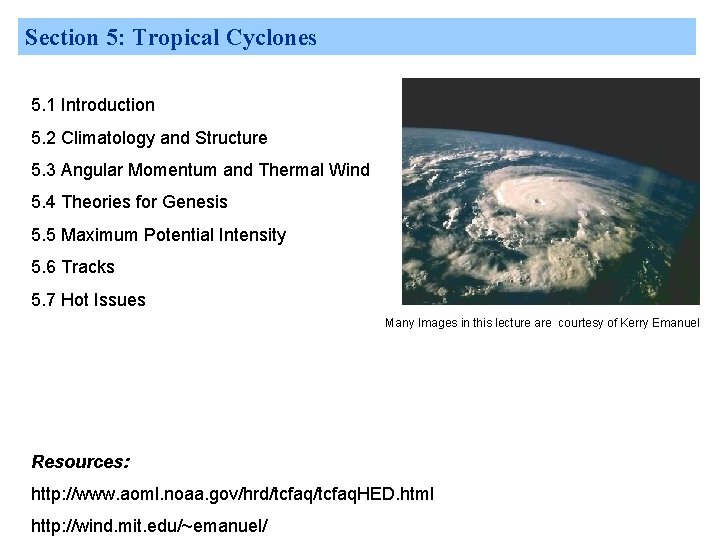 Section 5: Tropical Cyclones

5.1 Introduction

5.2 Climatology and Structure

5.3 Angular Momentum and Thermal Wind

5.4 Theories for Genesis

5.5 Maximum Potential Intensity

5.6 Tracks

5.7 Hot Issues

Many Images in this lecture are courtesy of Kerry Emanuel

Resources:

http://www.aoml.noaa.gov/hrd/tcfaq/tcfaqHED.html

http://wind.mit.edu/~emanuel/